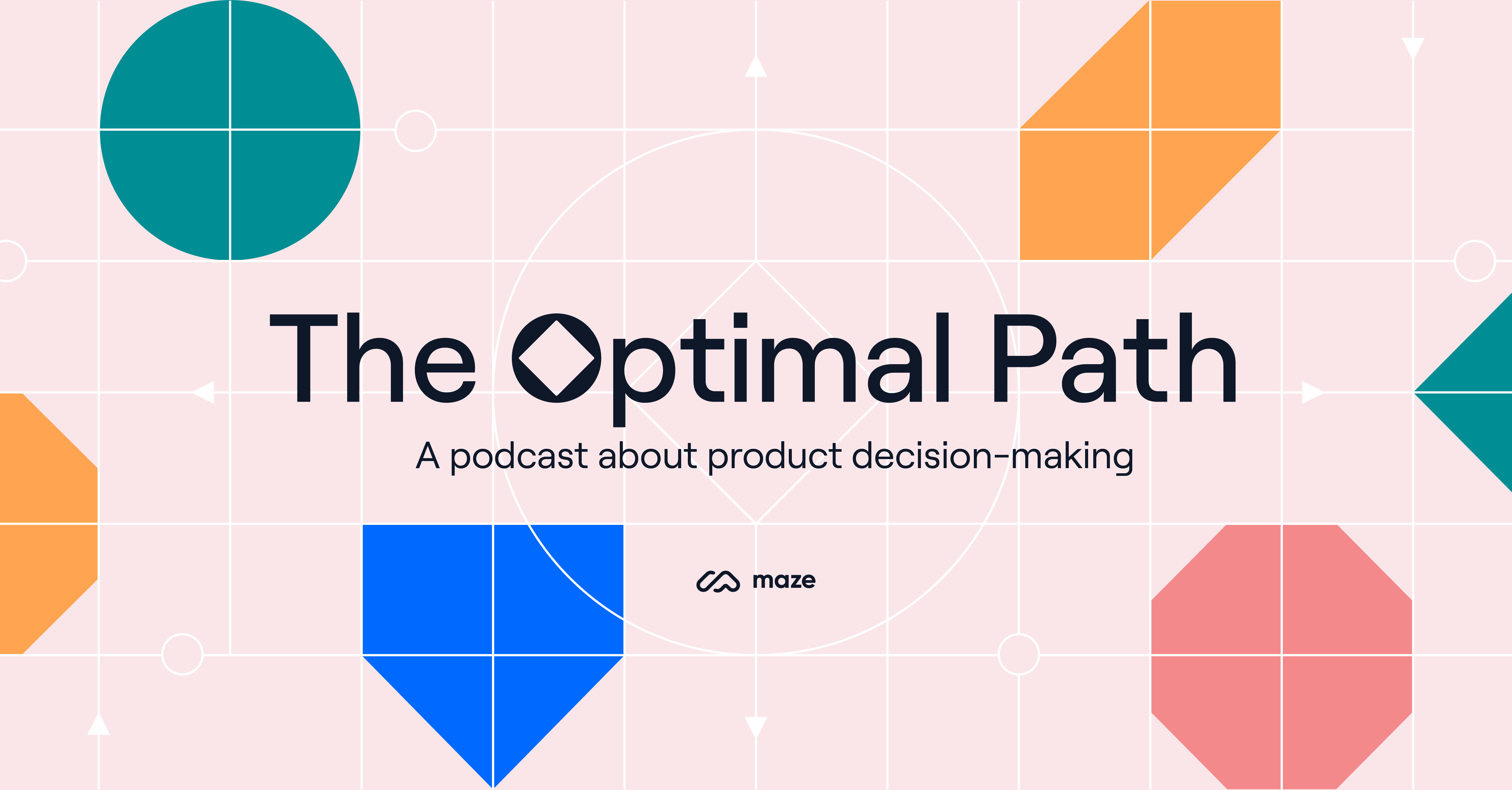 The Optimal Path

A podcast about product decision-making

maze